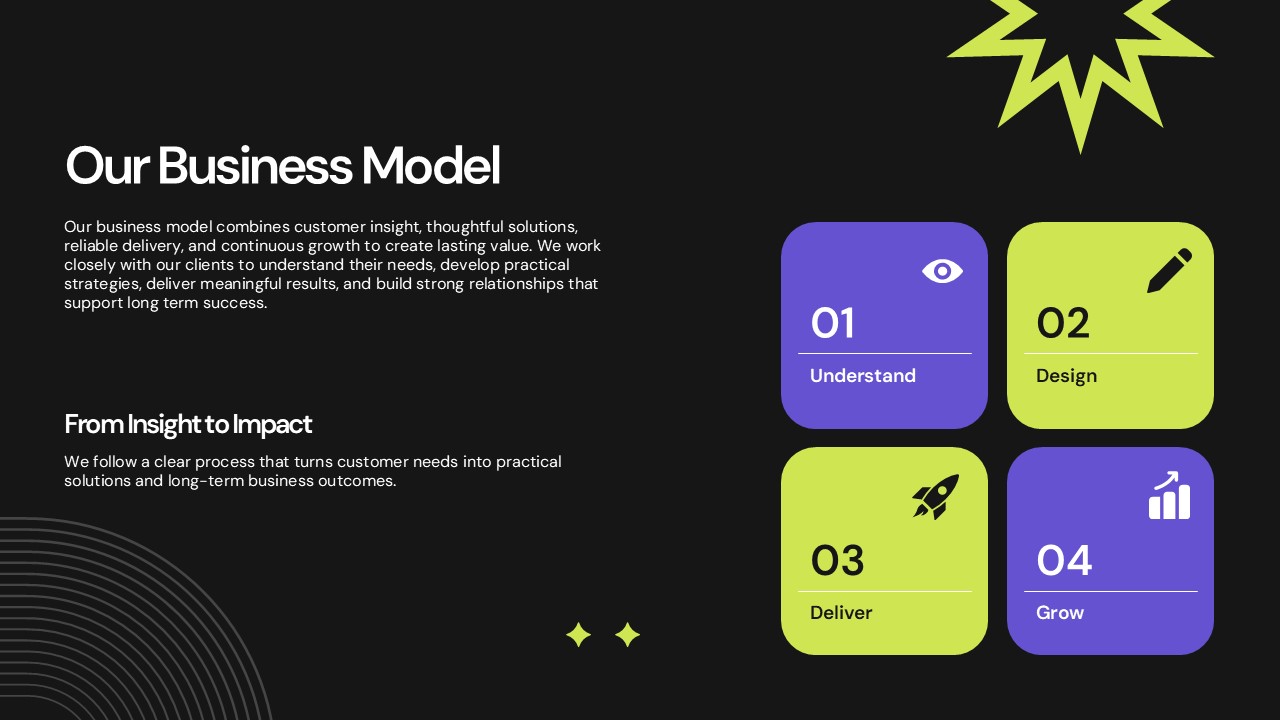 Our Business Model

Our business model combines customer insight, thoughtful solutions, reliable delivery, and continuous growth to create lasting value. We work closely with our clients to understand their needs, develop practical strategies, deliver meaningful results, and build strong relationships that support long term success.

From Insight to Impact

We follow a clear process that turns customer needs into practical solutions and long-term business outcomes.

01
Understand

02
Design

03
Deliver

04
Grow